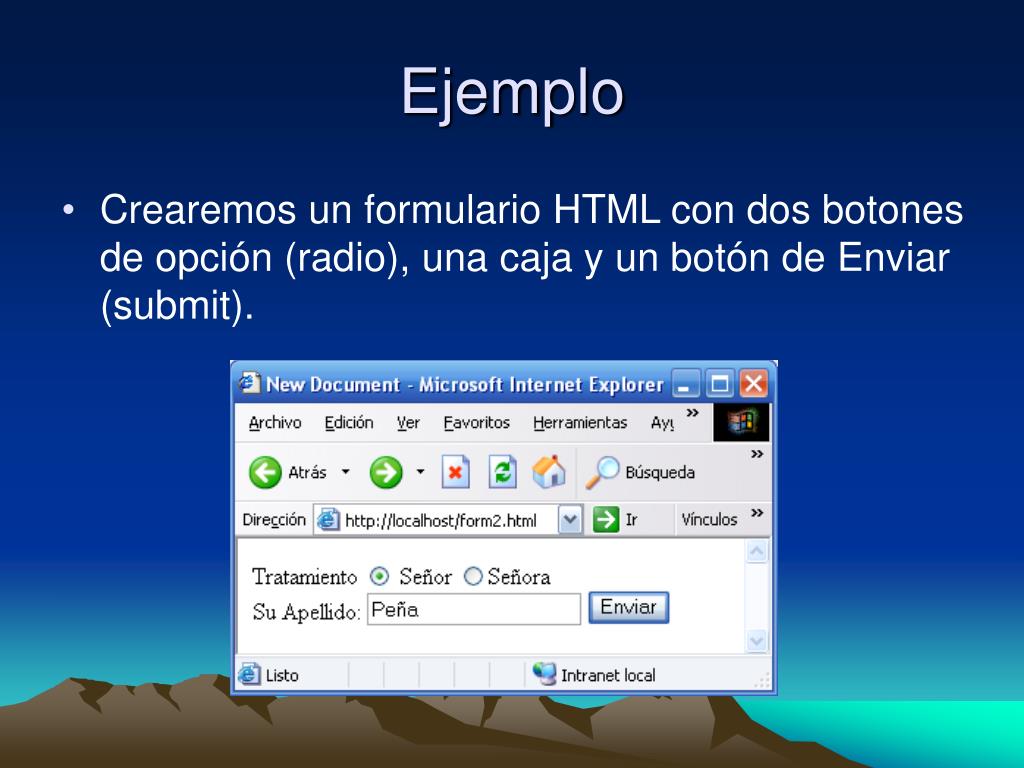 Ejemplo

• Crearemos un formulario HTML con dos botones de opción (radio), una caja y un botón de Enviar (submit).

New Document - Microsoft Internet Explorer

Archivo Edición Ver Favoritos Herramientas Ayu »

Atrás Búsqueda »

Dirección http://localhost/form2.html Ir Vínculos »

Tratamiento Señor Señora

Su Apellido: Peña Enviar

Listo Intranet local